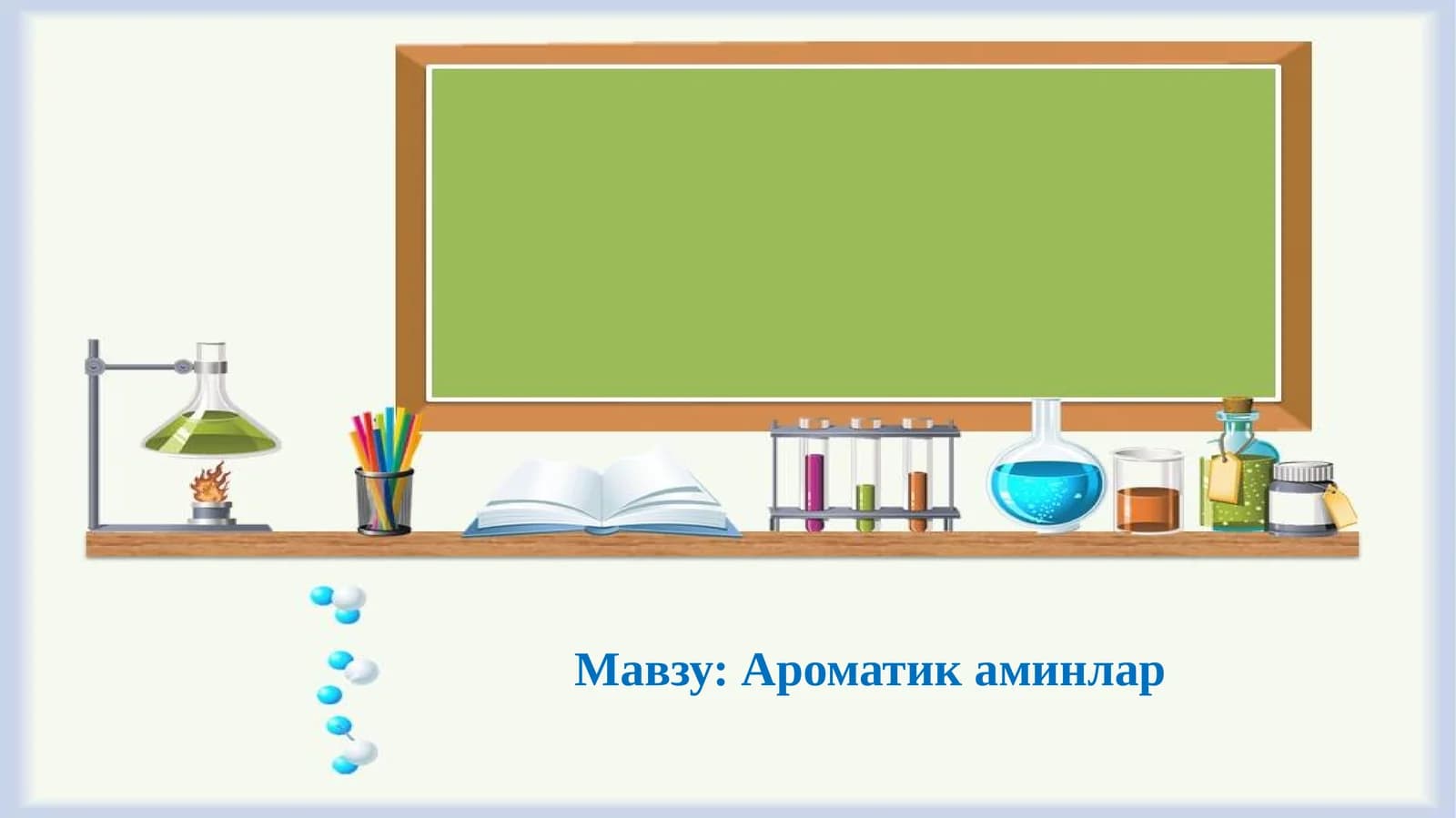 Мавзу: Ароматик аминлар